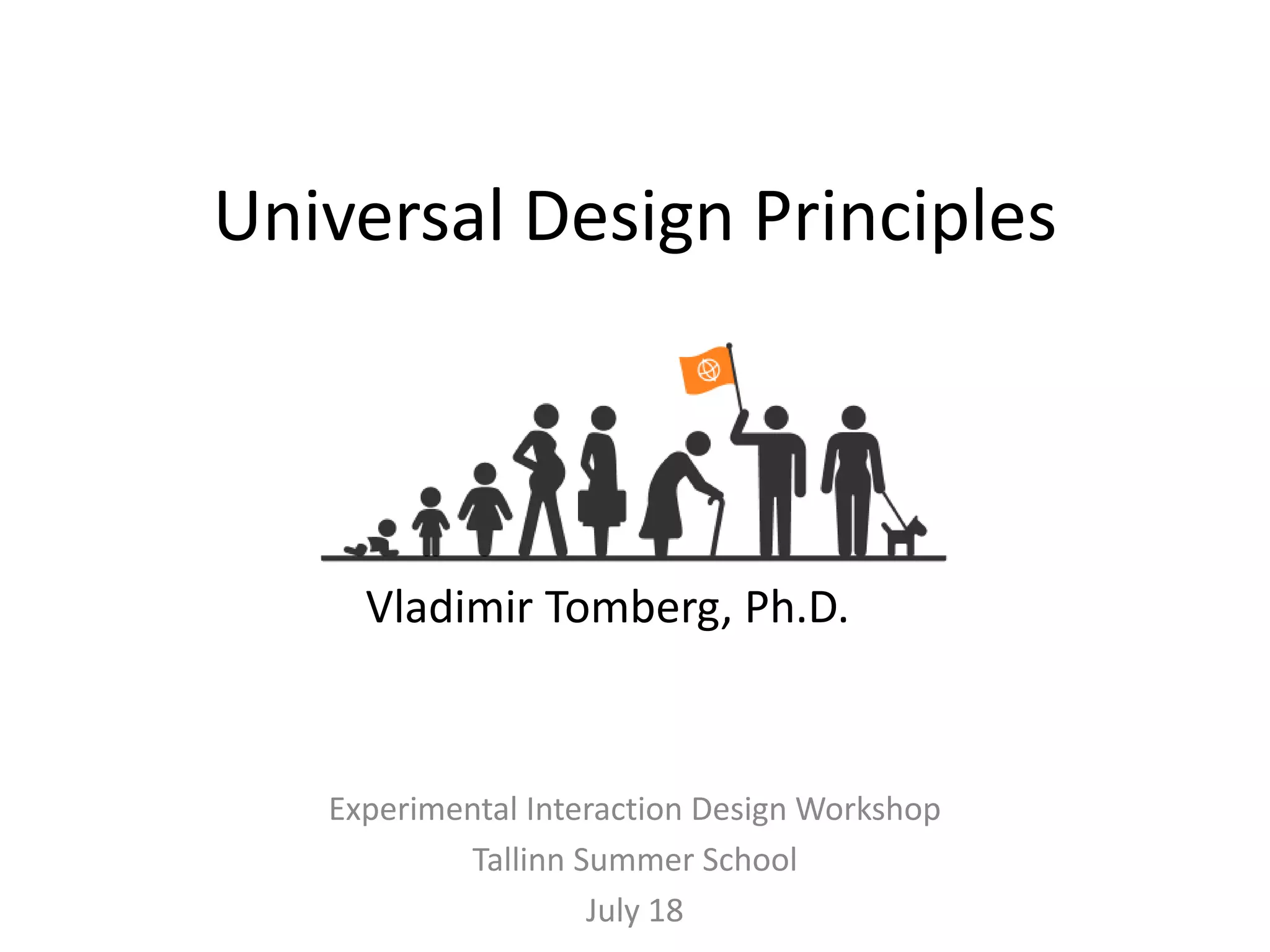 Universal Design Principles

Vladimir Tomberg, Ph.D.

Experimental Interaction Design Workshop

Tallinn Summer School

July 18